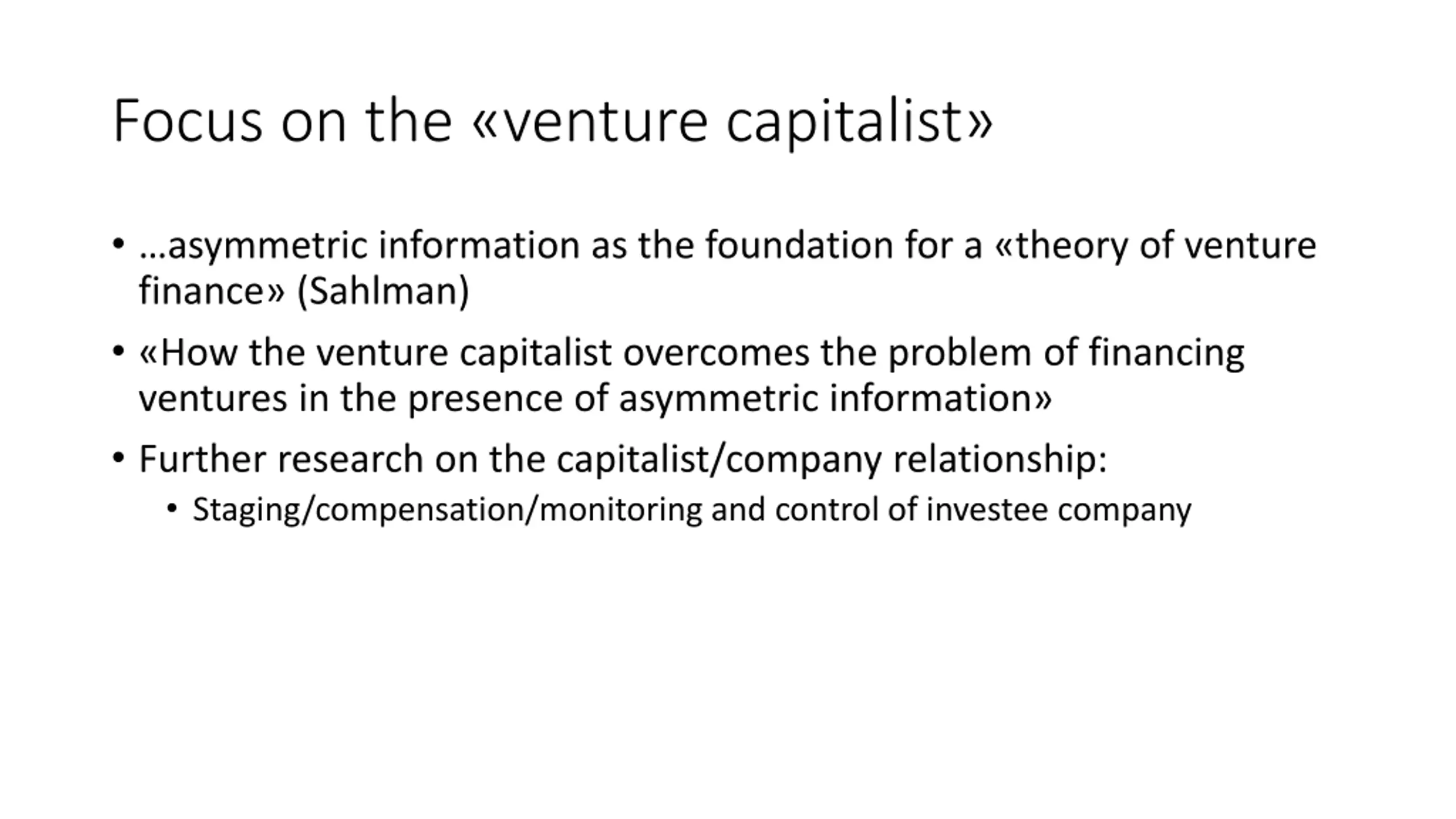 Focus on the «venture capitalist»

• …asymmetric information as the foundation for a «theory of venture finance» (Sahlman)

• «How the venture capitalist overcomes the problem of financing ventures in the presence of asymmetric information»

• Further research on the capitalist/company relationship:

  • Staging/compensation/monitoring and control of investee company